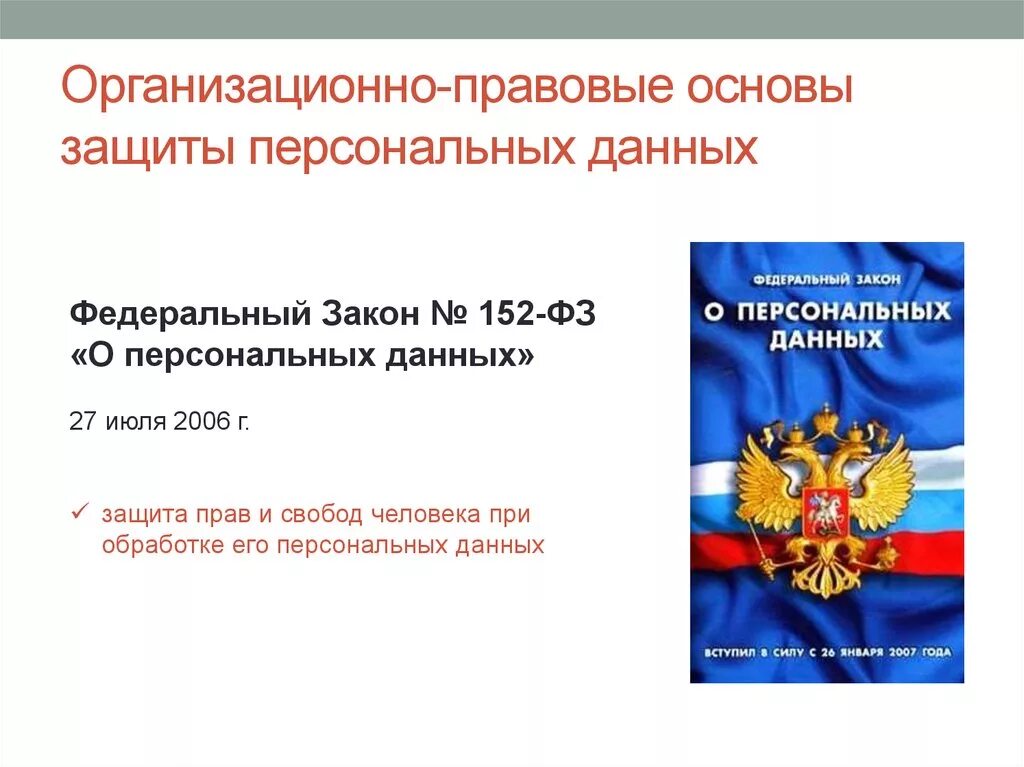 Организационно-правовые основы защиты персональных данных

Федеральный Закон № 152-ФЗ «О персональных данных»

27 июля 2006 г.

✓ защита прав и свобод человека при обработке его персональных данных

ФЕДЕРАЛЬНЫЙ ЗАКОН
О ПЕРСОНАЛЬНЫХ ДАННЫХ

ВСТУПИЛ В СИЛУ С 26 ЯНВАРЯ 2007 ГОДА